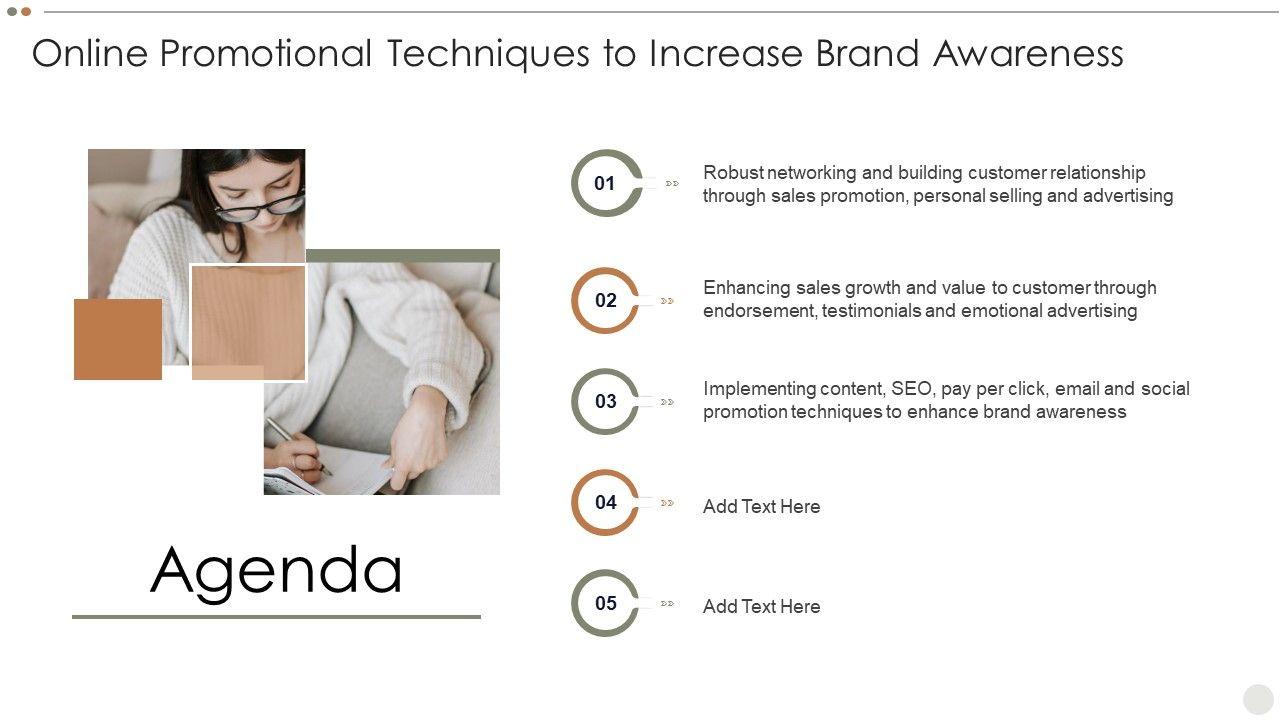 Online Promotional Techniques to Increase Brand Awareness

Agenda

01 Robust networking and building customer relationship through sales promotion, personal selling and advertising

02 Enhancing sales growth and value to customer through endorsement, testimonials and emotional advertising

03 Implementing content, SEO, pay per click, email and social promotion techniques to enhance brand awareness

04 Add Text Here

05 Add Text Here